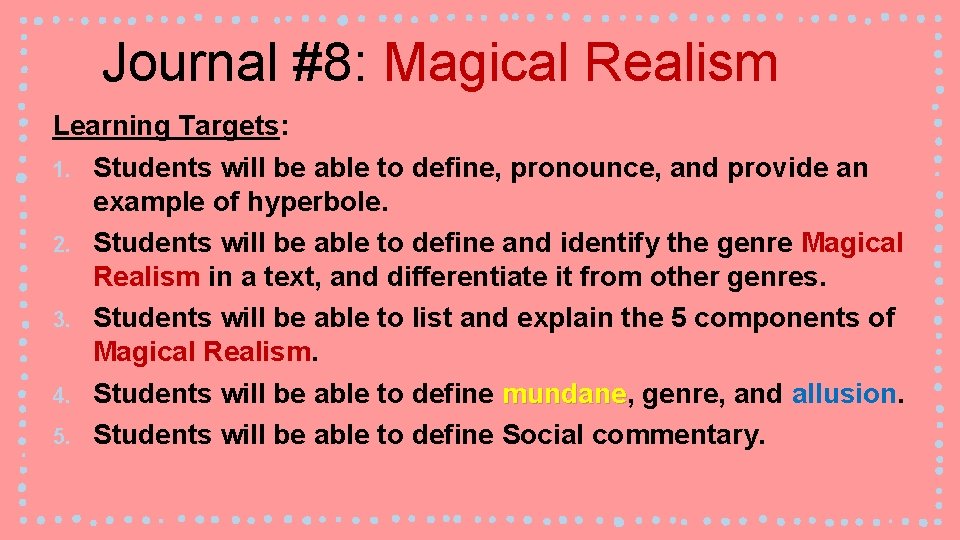 Journal #8: Magical Realism

Learning Targets:

1. Students will be able to define, pronounce, and provide an example of hyperbole.
2. Students will be able to define and identify the genre Magical Realism in a text, and differentiate it from other genres.
3. Students will be able to list and explain the 5 components of Magical Realism.
4. Students will be able to define mundane, genre, and allusion.
5. Students will be able to define Social commentary.